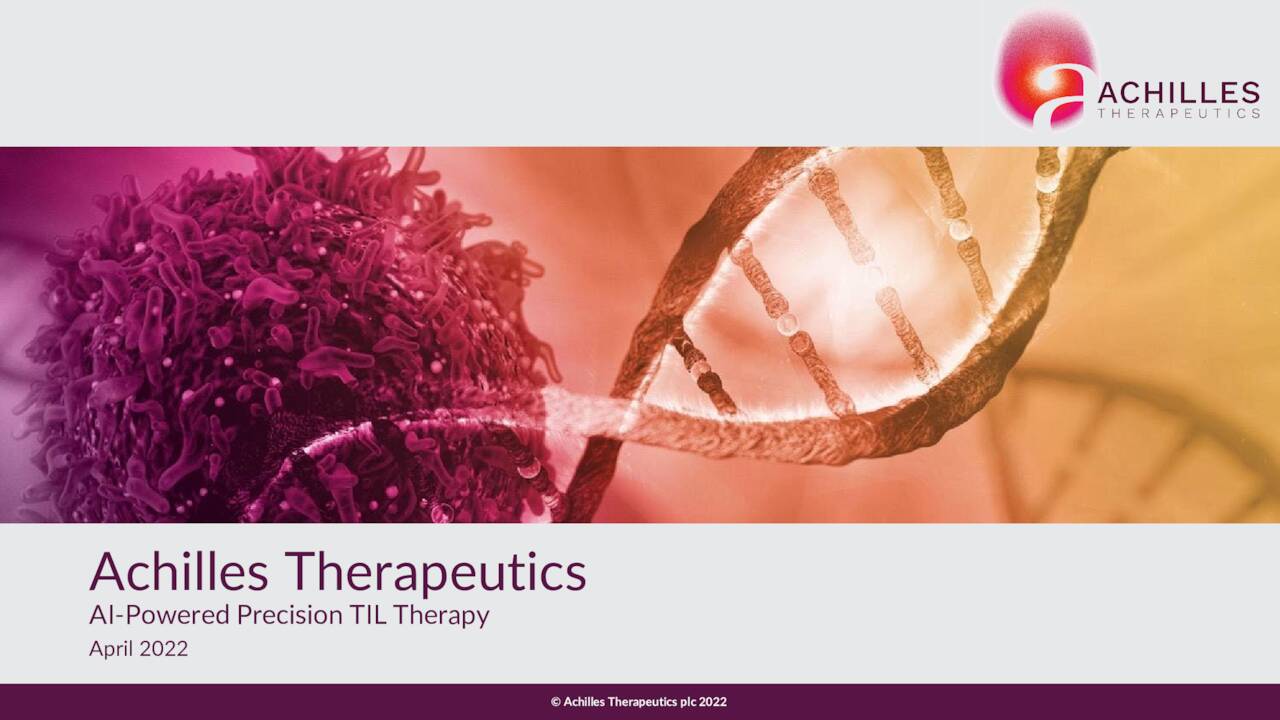 ACHILLES
THERAPEUTICS

Achilles Therapeutics
AI-Powered Precision TIL Therapy
April 2022

© Achilles Therapeutics plc 2022